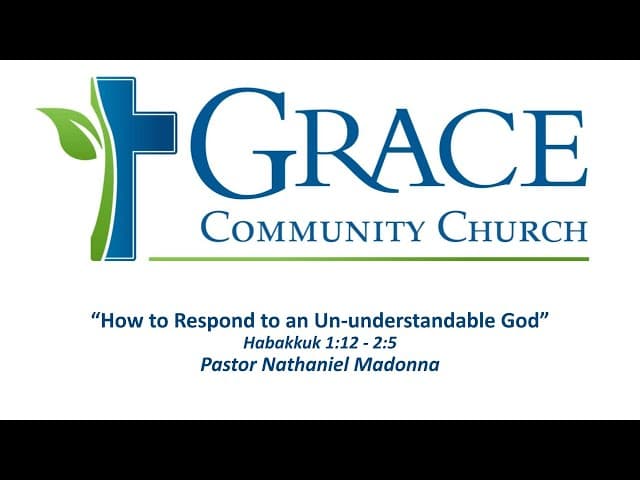 GRACE
COMMUNITY CHURCH

"How to Respond to an Un-understandable God"
Habakkuk 1:12 - 2:5
Pastor Nathaniel Madonna